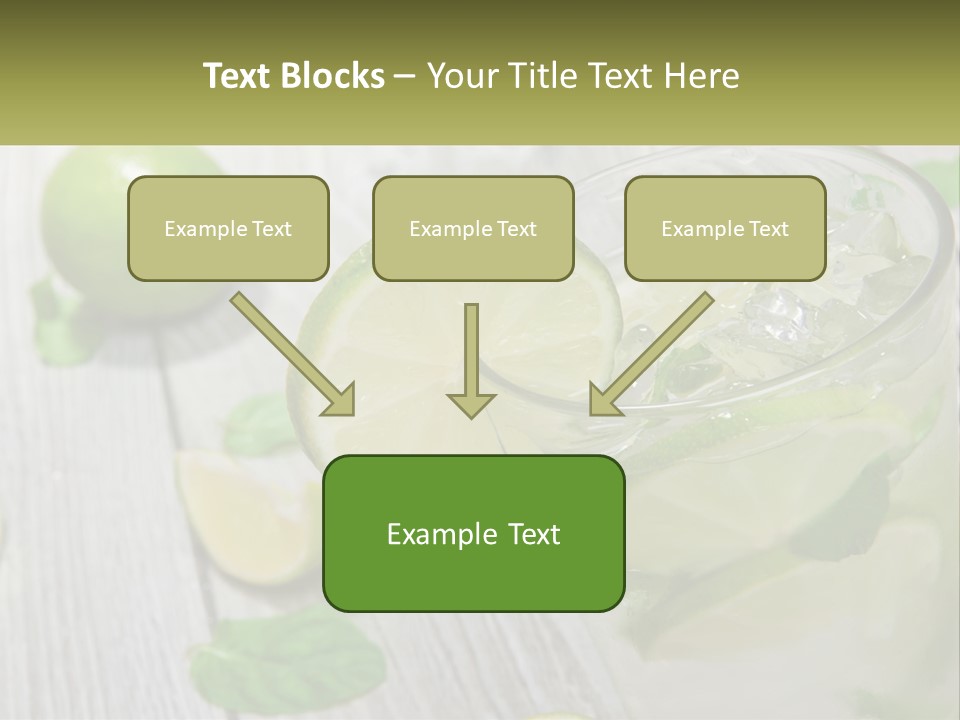 Text Blocks – Your Title Text Here

Example Text

Example Text

Example Text

Example Text